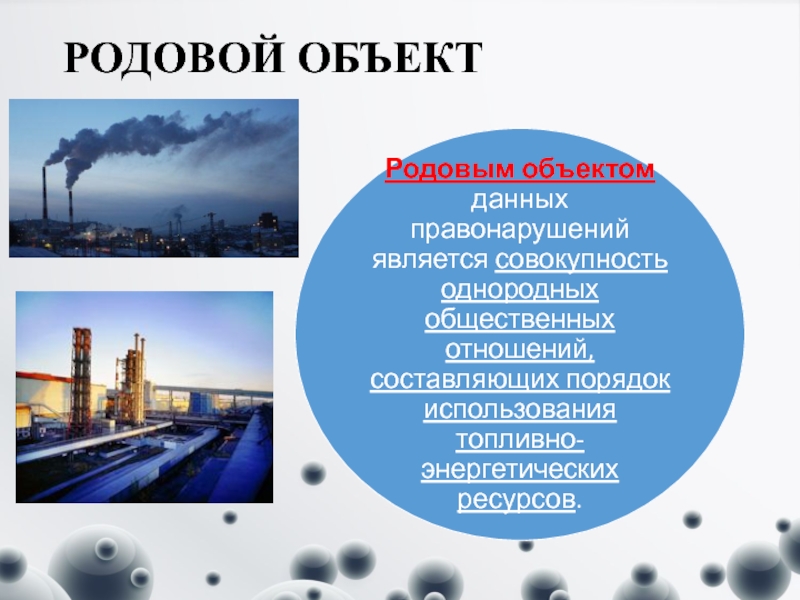 РОДОВОЙ ОБЪЕКТ

Родовым объектом данных правонарушений является совокупность однородных общественных отношений, составляющих порядок использования топливно-энергетических ресурсов.